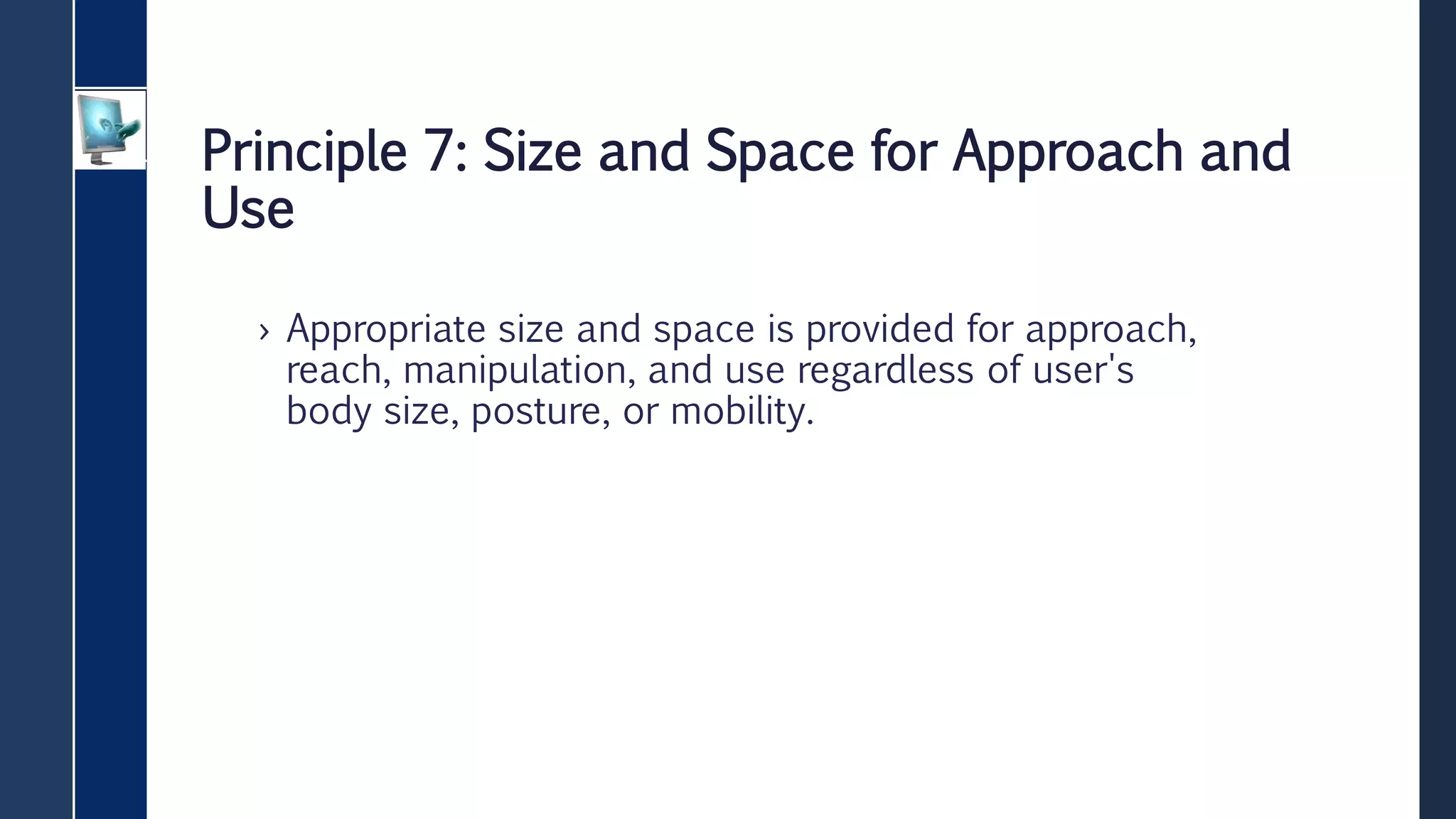 Principle 7: Size and Space for Approach and Use

› Appropriate size and space is provided for approach, reach, manipulation, and use regardless of user's body size, posture, or mobility.